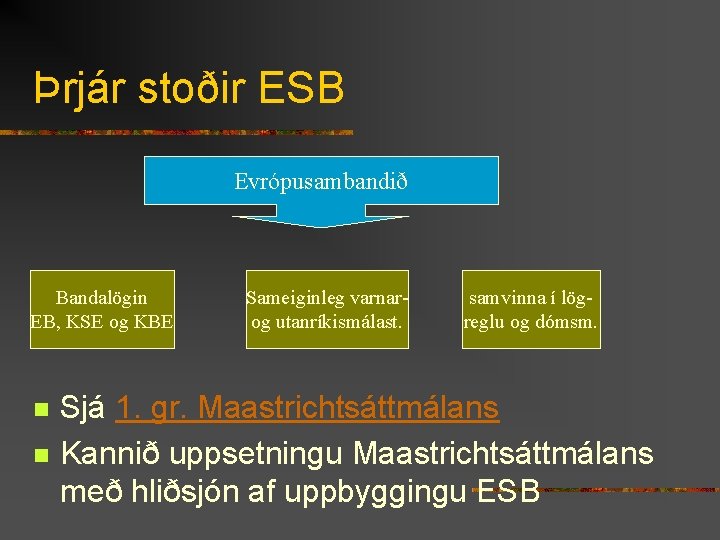 Þrjár stoðir ESB

Evrópusambandið

Bandalögin EB, KSE og KBE

Sameiginleg varnar- og utanríkismálast.

samvinna í lögreglu og dómsm.

Sjá 1. gr. Maastrichtsáttmálans

Kannið uppsetningu Maastrichtsáttmálans með hliðsjón af uppbyggingu ESB